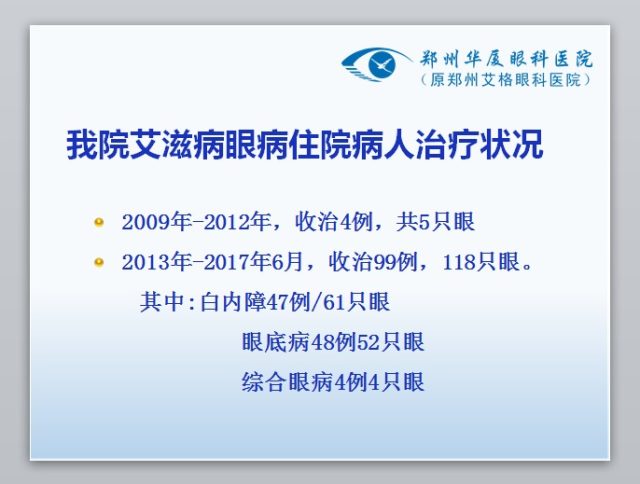 郑州华厦眼科医院
（原郑州艾格眼科医院）

我院艾滋病眼病住院病人治疗状况

2009年-2012年，收治4例，共5只眼

2013年-2017年6月，收治99例，118只眼。

其中：白内障47例/61只眼

眼底病48例52只眼

综合眼病4例4只眼